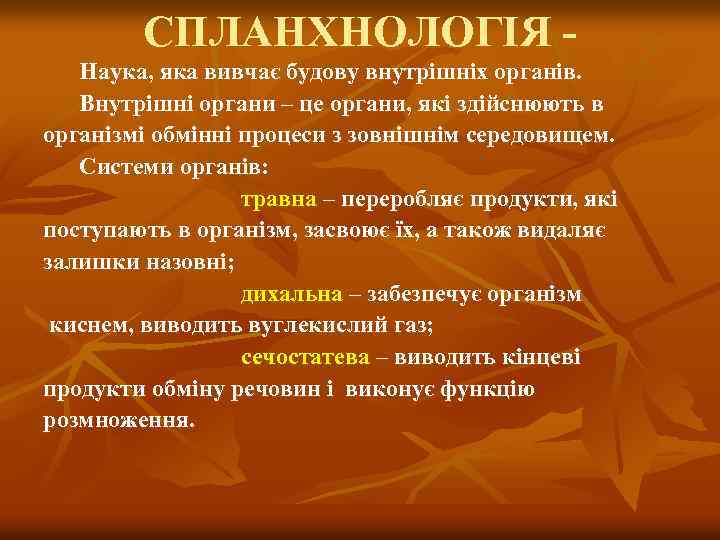 СПЛАНХНОЛОГІЯ -

Наука, яка вивчає будову внутрішніх органів.

Внутрішні органи – це органи, які здійснюють в організмі обмінні процеси з зовнішнім середовищем.

Системи органів:

травна – переробляє продукти, які поступають в організм, засвоює їх, а також видаляє залишки назовні;

дихальна – забезпечує організм киснем, виводить вуглекислий газ;

сечостатева – виводить кінцеві продукти обміну речовин і виконує функцію розмноження.